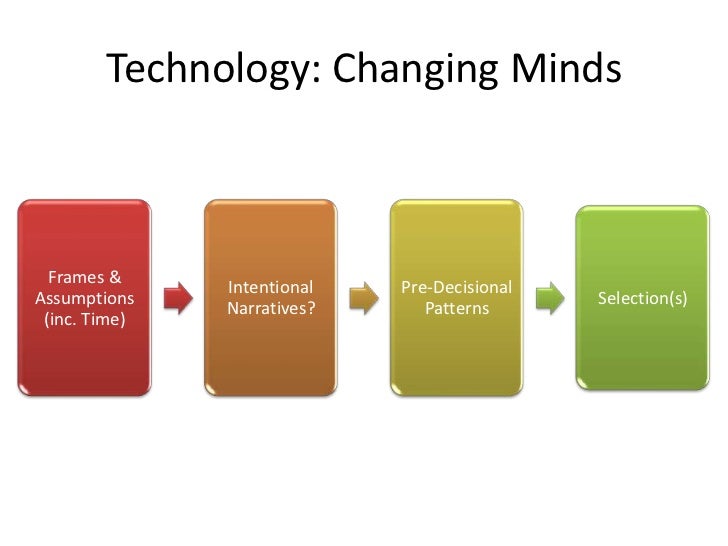 Technology: Changing Minds

Frames & Assumptions (inc. Time)

Intentional Narratives?

Pre-Decisional Patterns

Selection(s)